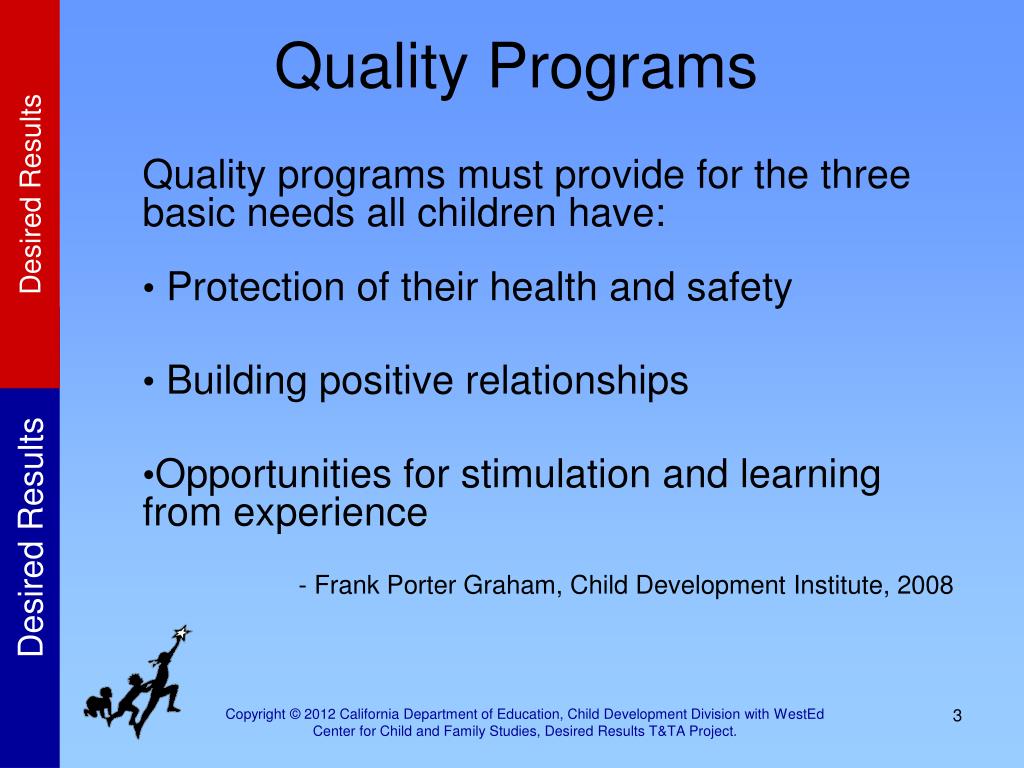 Desired Results

Desired Results

Quality Programs

Quality programs must provide for the three basic needs all children have:

• Protection of their health and safety

• Building positive relationships

•Opportunities for stimulation and learning from experience

- Frank Porter Graham, Child Development Institute, 2008

Copyright © 2012 California Department of Education, Child Development Division with WestEd Center for Child and Family Studies, Desired Results T&TA Project.

3